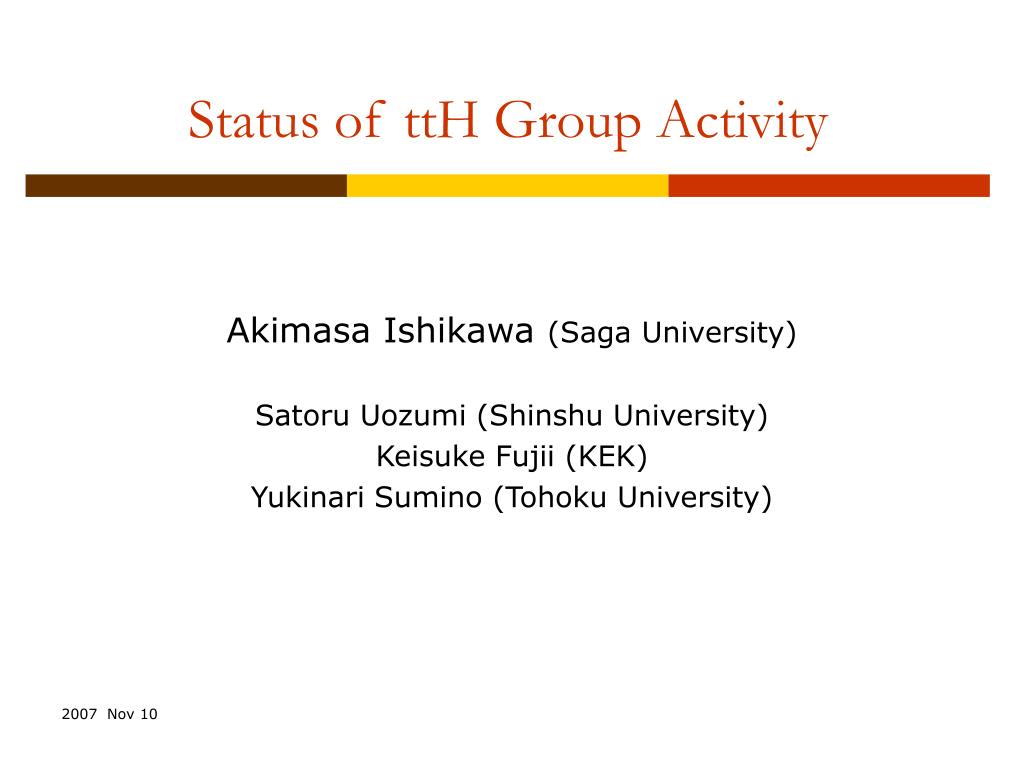 Status of ttH Group Activity

Akimasa Ishikawa (Saga University)

Satoru Uozumi (Shinshu University)
Keisuke Fujii (KEK)
Yukinari Sumino (Tohoku University)

2007 Nov 10